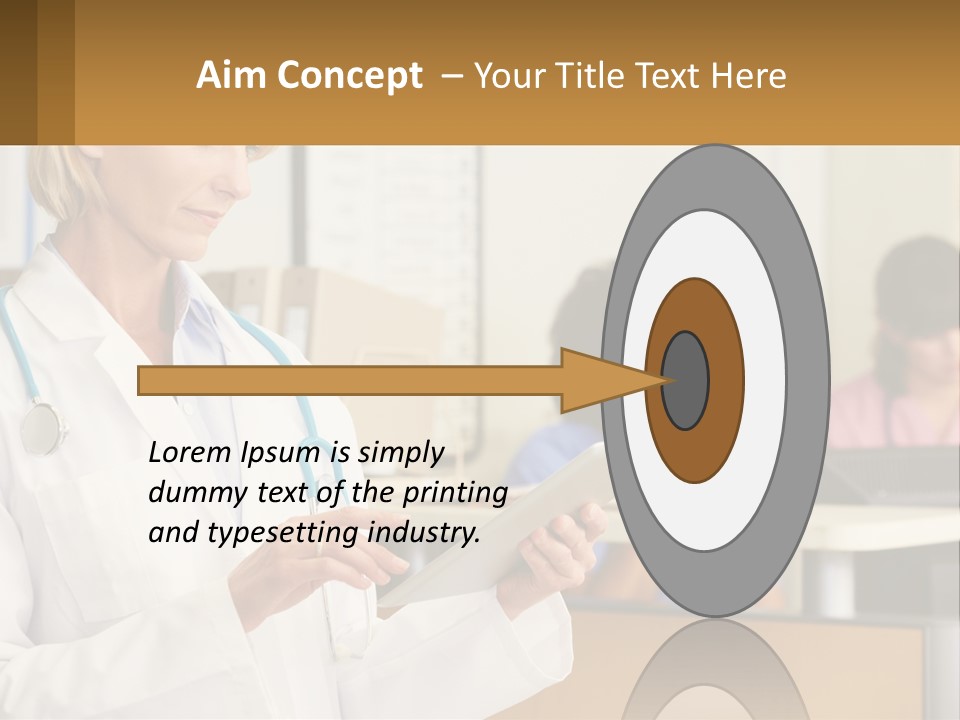 Aim Concept – Your Title Text Here

Lorem Ipsum is simply dummy text of the printing and typesetting industry.